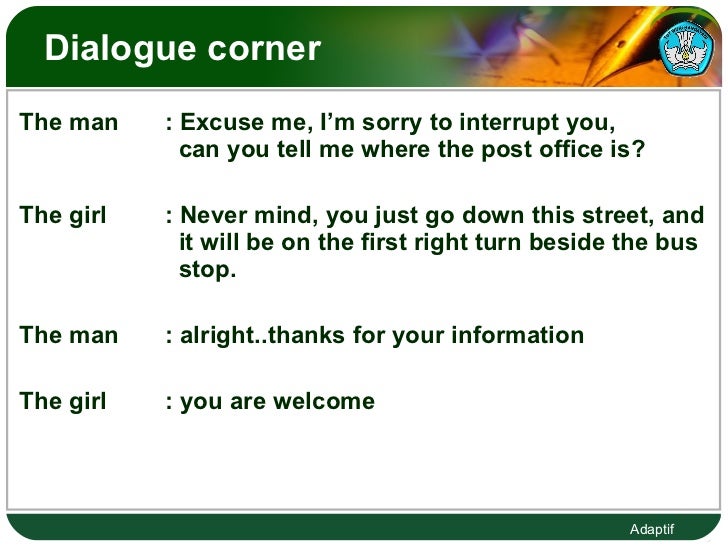 Dialogue corner

The man : Excuse me, I'm sorry to interrupt you, can you tell me where the post office is?

The girl : Never mind, you just go down this street, and it will be on the first right turn beside the bus stop.

The man : alright..thanks for your information

The girl : you are welcome

Adaptif